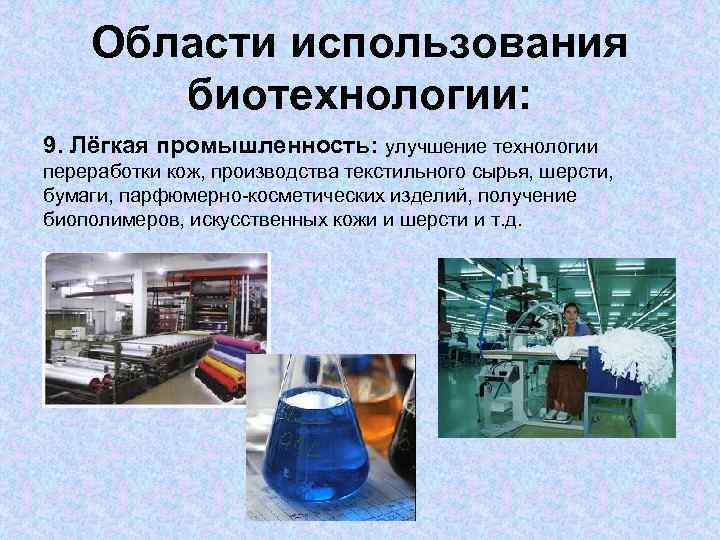 Области использования биотехнологии:

9. Лёгкая промышленность: улучшение технологии переработки кож, производства текстильного сырья, шерсти, бумаги, парфюмерно-косметических изделий, получение биополимеров, искусственных кожи и шерсти и т.д.